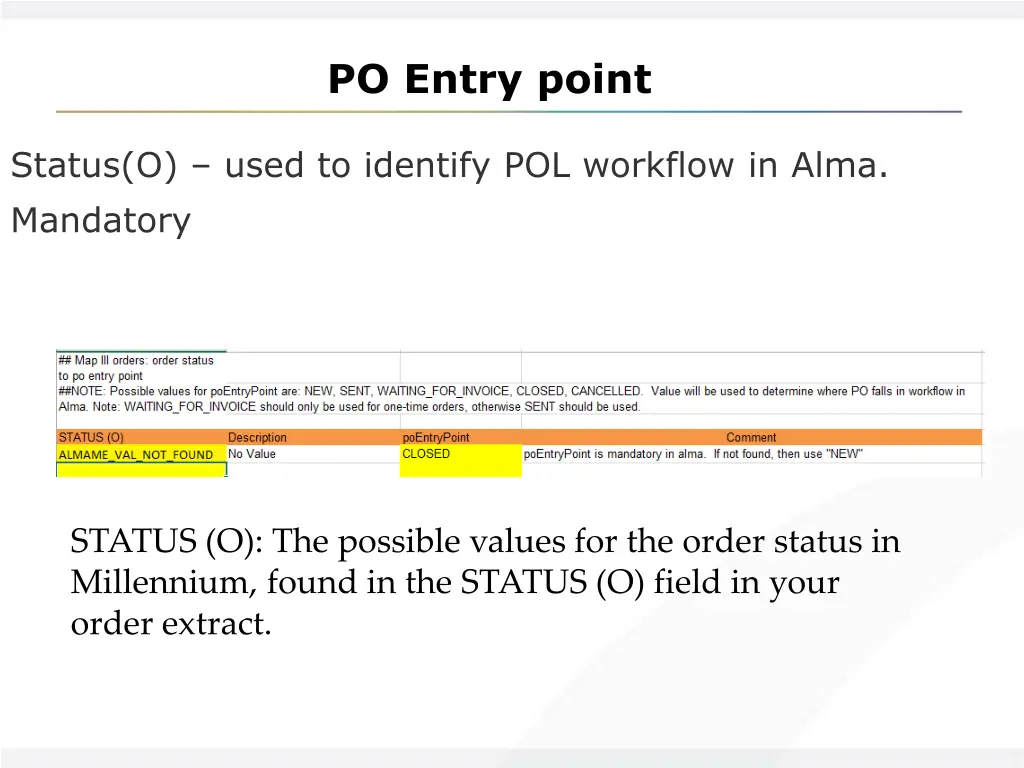 PO Entry point

Status(O) – used to identify POL workflow in Alma.

Mandatory

## Map III orders: order status to po entry point
##NOTE: Possible values for poEntryPoint are: NEW, SENT, WAITING_FOR_INVOICE, CLOSED, CANCELLED. Value will be used to determine where PO falls in workflow in Alma. Note: WAITING_FOR_INVOICE should only be used for one-time orders, otherwise SENT should be used.

| STATUS (O) | Description | poEntryPoint | Comment |
|---|---|---|---|
| ALMAME_VAL_NOT_FOUND | No Value | CLOSED | poEntryPoint is mandatory in alma. If not found, then use "NEW" |

STATUS (O): The possible values for the order status in Millennium, found in the STATUS (O) field in your order extract.